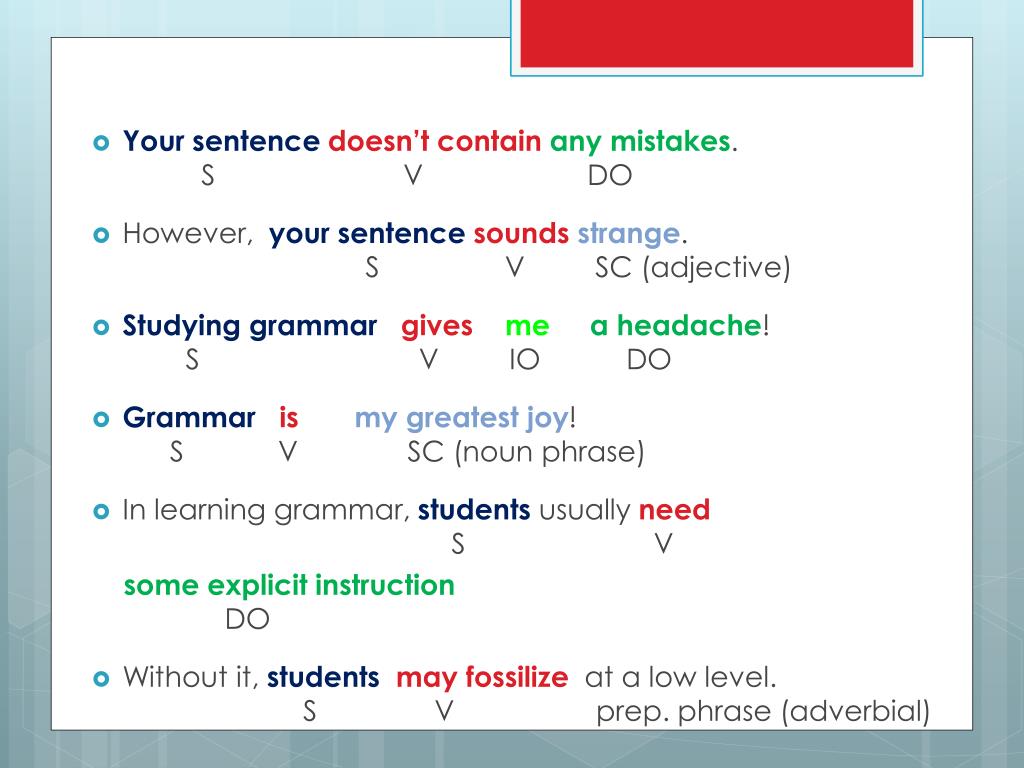 Your sentence doesn't contain any mistakes.
S V DO

However, your sentence sounds strange.
S V SC (adjective)

Studying grammar gives me a headache!
S V IO DO

Grammar is my greatest joy!
S V SC (noun phrase)

In learning grammar, students usually need
S V
some explicit instruction
DO

Without it, students may fossilize at a low level.
S V prep. phrase (adverbial)